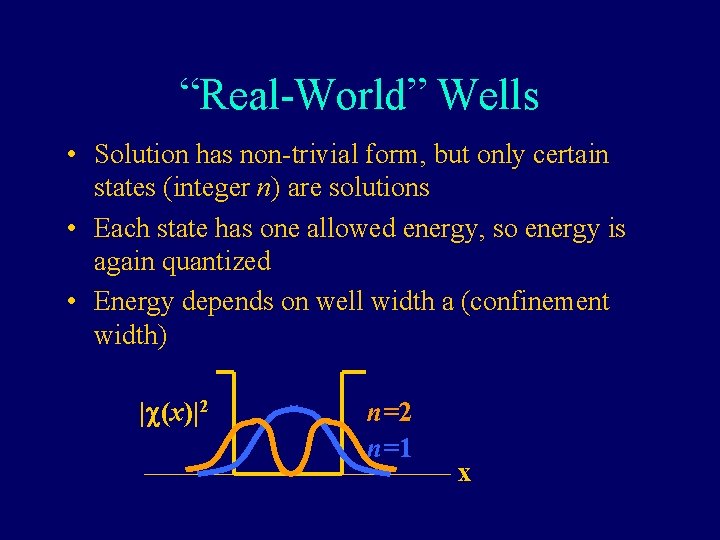 “Real-World” Wells

• Solution has non-trivial form, but only certain states (integer $n$) are solutions

• Each state has one allowed energy, so energy is again quantized

• Energy depends on well width a (confinement width)

$|\chi(x)|^2$

$n=2$

$n=1$

x